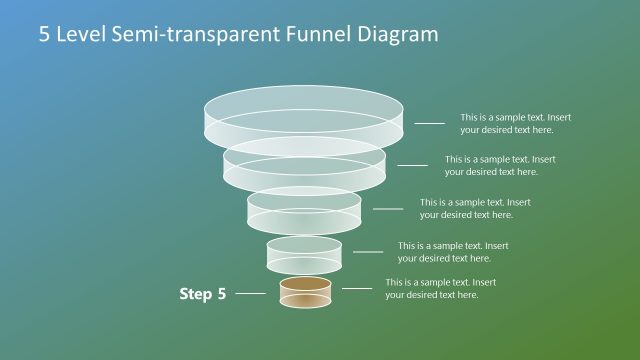 5 Level Semi-transparent Funnel Diagram

This is a sample text. Insert your desired text here.

This is a sample text. Insert your desired text here.

This is a sample text. Insert your desired text here.

This is a sample text. Insert your desired text here.

Step 5

This is a sample text. Insert your desired text here.